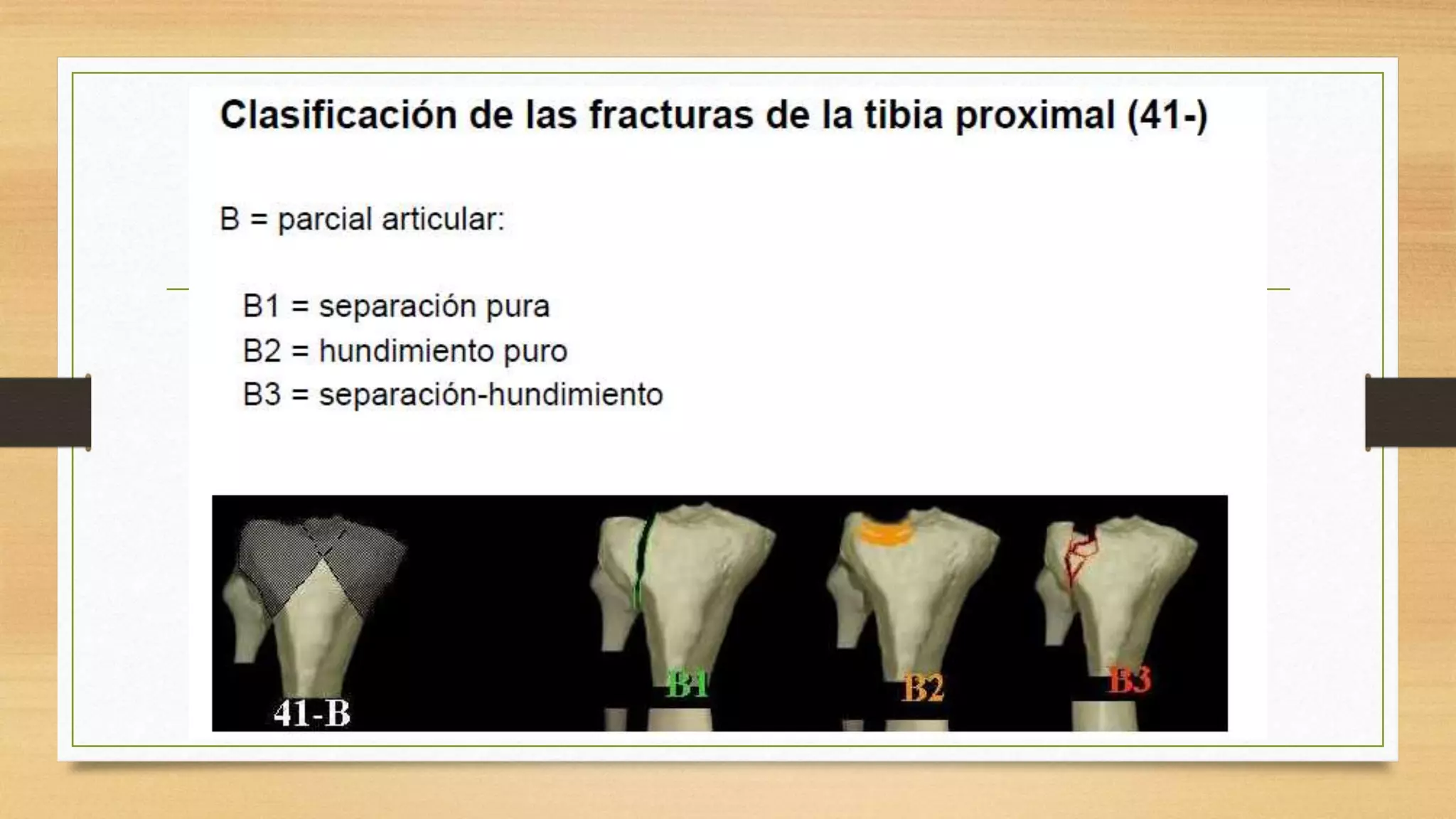 Clasificación de las fracturas de la tibia proximal (41-)

B = parcial articular:

B1 = separación pura
B2 = hundimiento puro
B3 = separación-hundimiento

41-B
B1
B2
B3